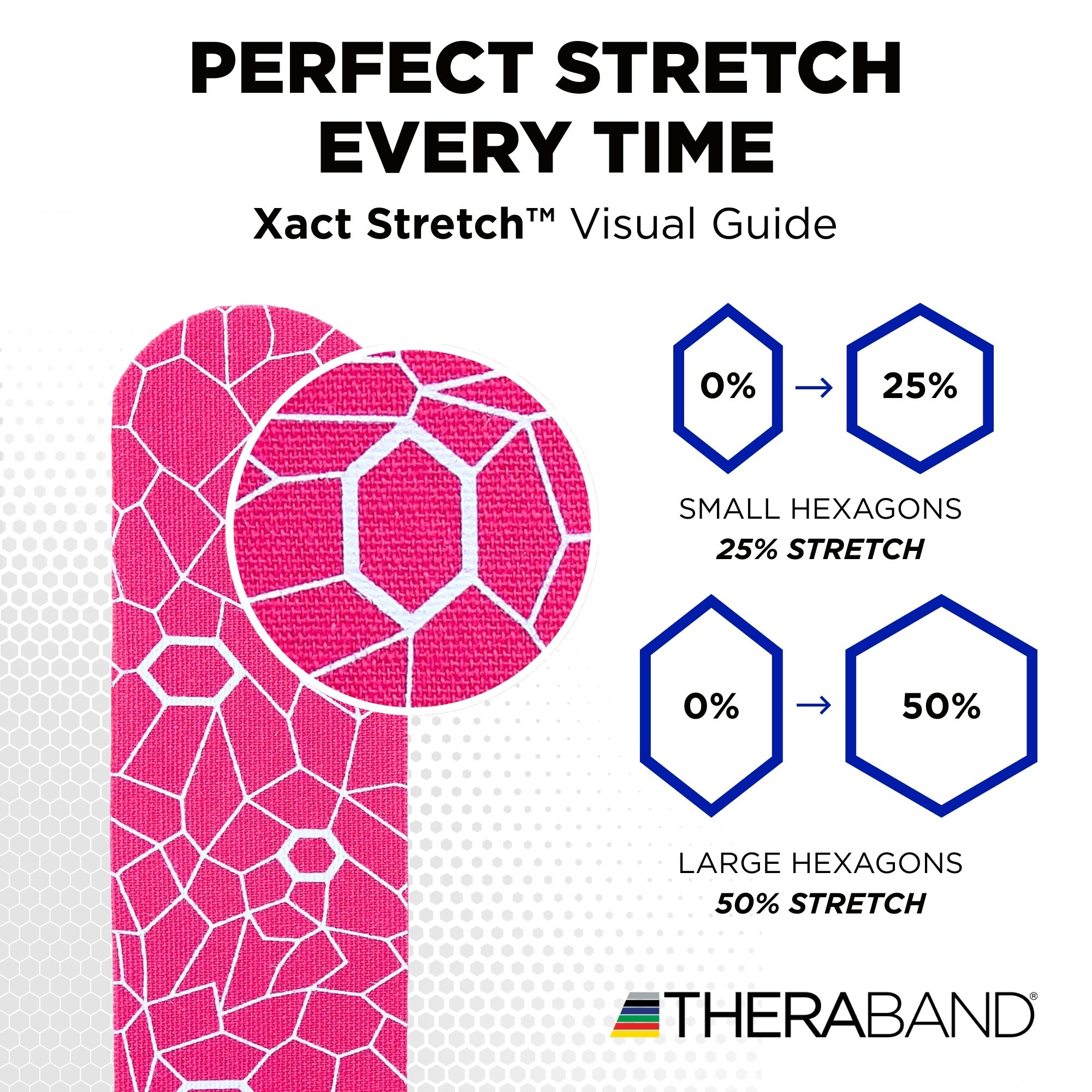 PERFECT STRETCH EVERY TIME

Xact Stretch™ Visual Guide

0% → 25%

SMALL HEXAGONS
25% STRETCH

0% → 50%

LARGE HEXAGONS
50% STRETCH

THERABAND®